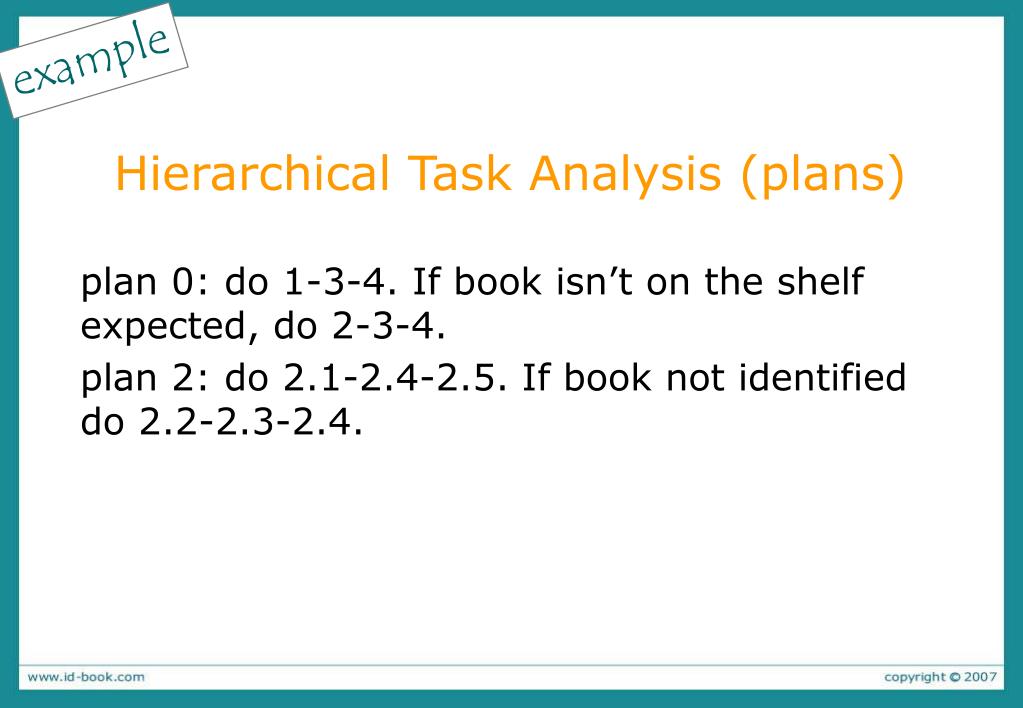 example

Hierarchical Task Analysis (plans)

plan 0: do 1-3-4. If book isn’t on the shelf expected, do 2-3-4.

plan 2: do 2.1-2.4-2.5. If book not identified do 2.2-2.3-2.4.

www.id-book.com

copyright © 2007